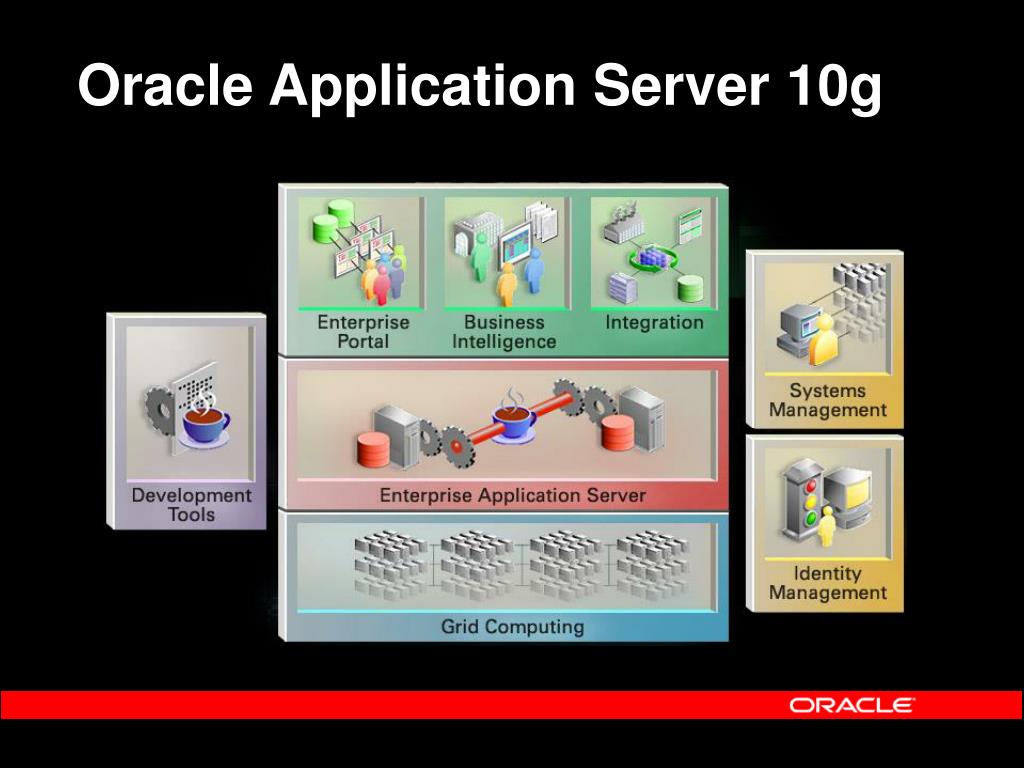 Oracle Application Server 10g

Development Tools

Enterprise Portal

Business Intelligence

Integration

Enterprise Application Server

Grid Computing

Systems Management

Identity Management

ORACLE